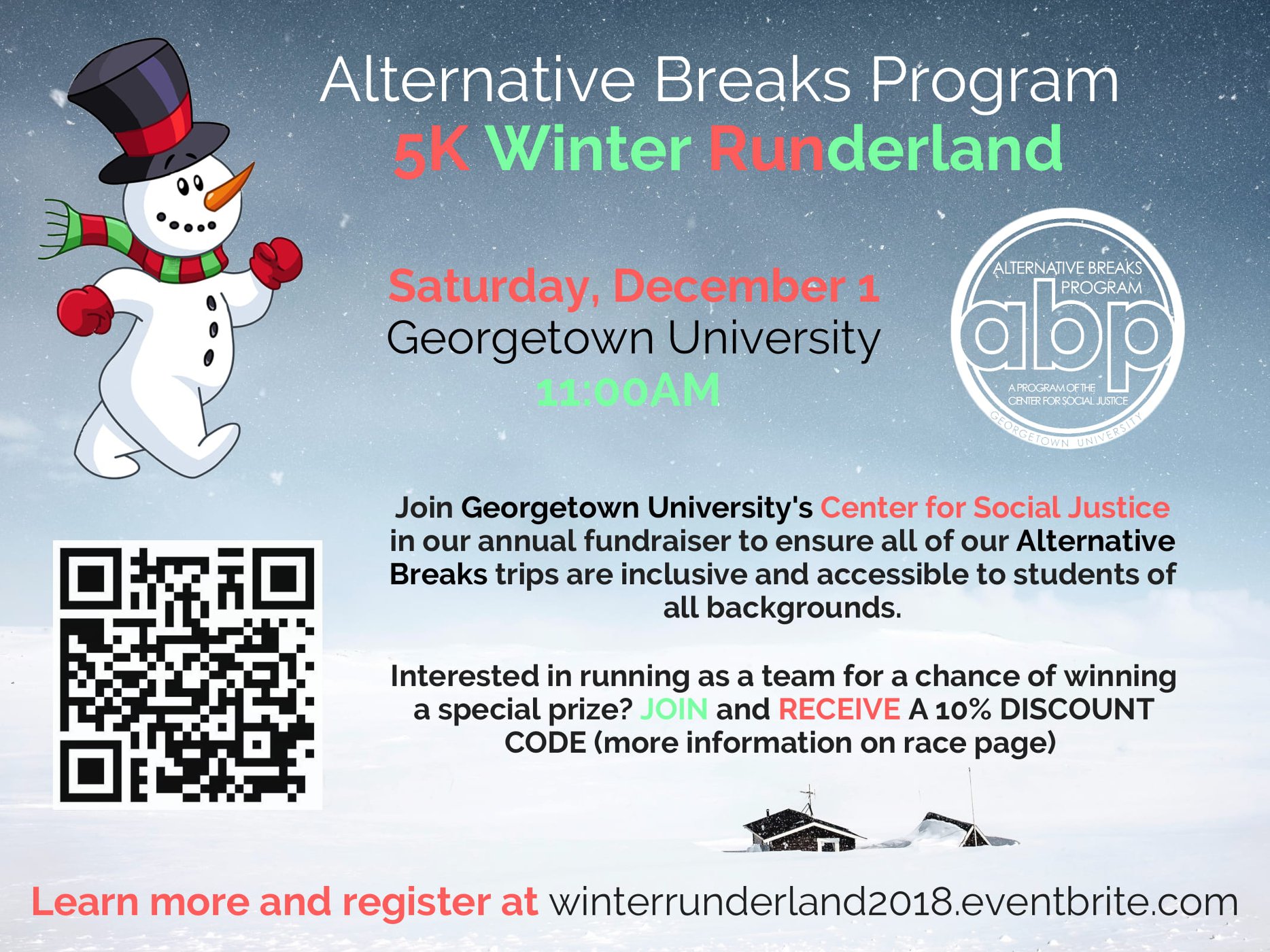 Alternative Breaks Program
5K Winter Runderland

Saturday, December 1
Georgetown University
11:00AM

ALTERNATIVE BREAKS PROGRAM
abp
A PROGRAM OF THE CENTER FOR SOCIAL JUSTICE
GEORGETOWN UNIVERSITY

Join Georgetown University's Center for Social Justice in our annual fundraiser to ensure all of our Alternative Breaks trips are inclusive and accessible to students of all backgrounds.

Interested in running as a team for a chance of winning a special prize? JOIN and RECEIVE A 10% DISCOUNT CODE (more information on race page)

Learn more and register at winterrunderland2018.eventbrite.com